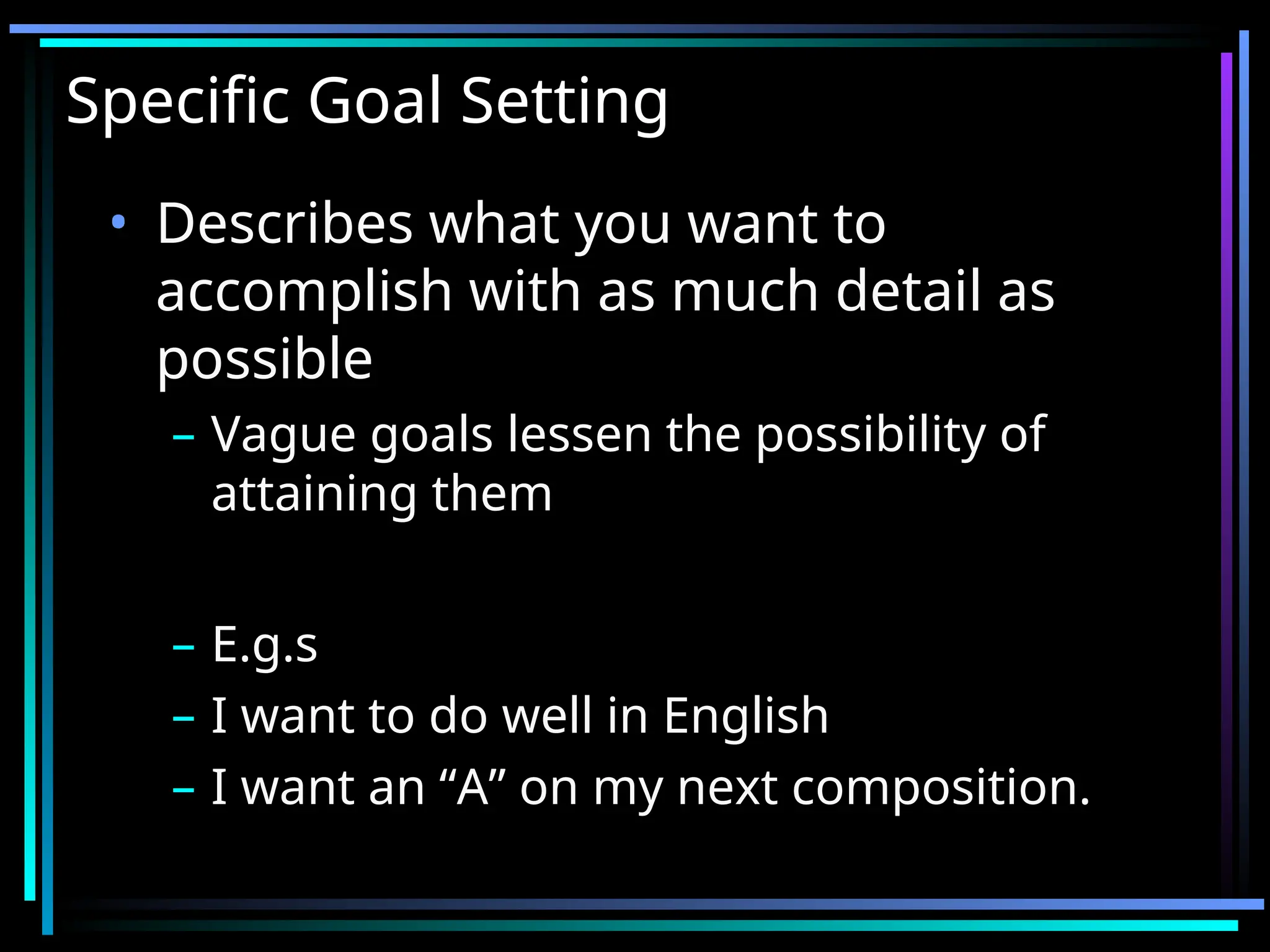 Specific Goal Setting

• Describes what you want to accomplish with as much detail as possible

– Vague goals lessen the possibility of attaining them

– E.g.s

– I want to do well in English

– I want an “A” on my next composition.